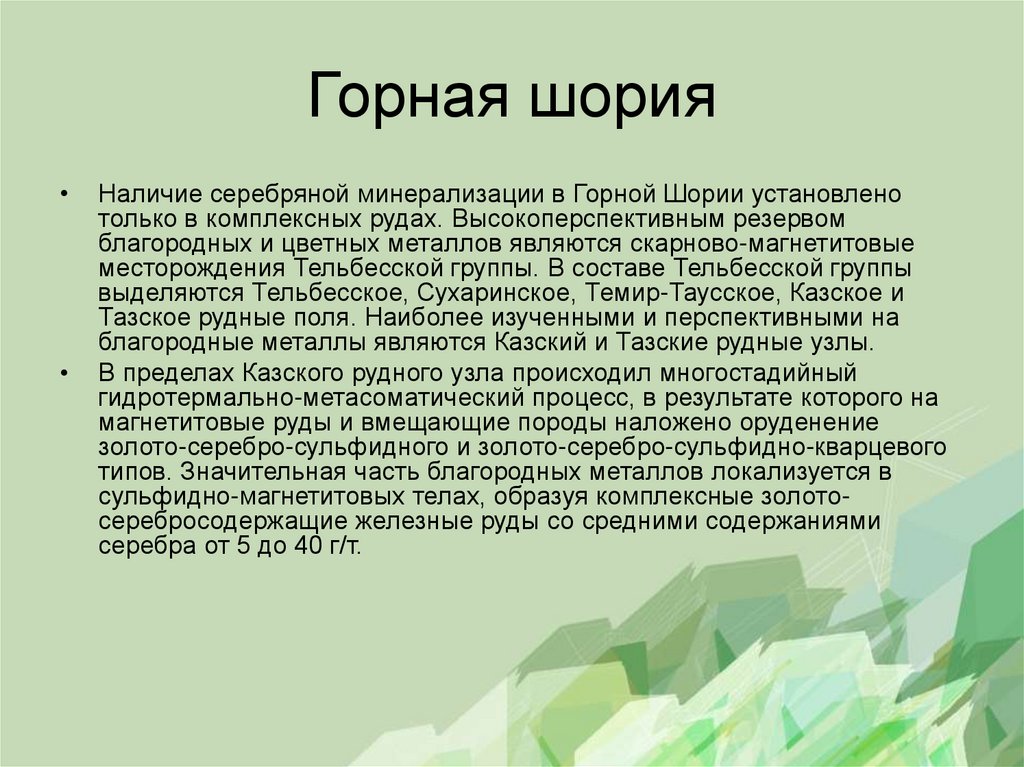 Горная шория

• Наличие серебряной минерализации в Горной Шории установлено только в комплексных рудах. Высокоперспективным резервом благородных и цветных металлов являются скарново-магнетитовые месторождения Тельбесской группы. В составе Тельбесской группы выделяются Тельбесское, Сухаринское, Темир-Таусское, Казское и Тазское рудные поля. Наиболее изученными и перспективными на благородные металлы являются Казский и Тазские рудные узлы.

• В пределах Казского рудного узла происходил многостадийный гидротермально-метасоматический процесс, в результате которого на магнетитовые руды и вмещающие породы наложено оруденение золото-серебро-сульфидного и золото-серебро-сульфидно-кварцевого типов. Значительная часть благородных металлов локализуется в сульфидно-магнетитовых телах, образуя комплексные золото-серебросодержащие железные руды со средними содержаниями серебра от 5 до 40 г/т.